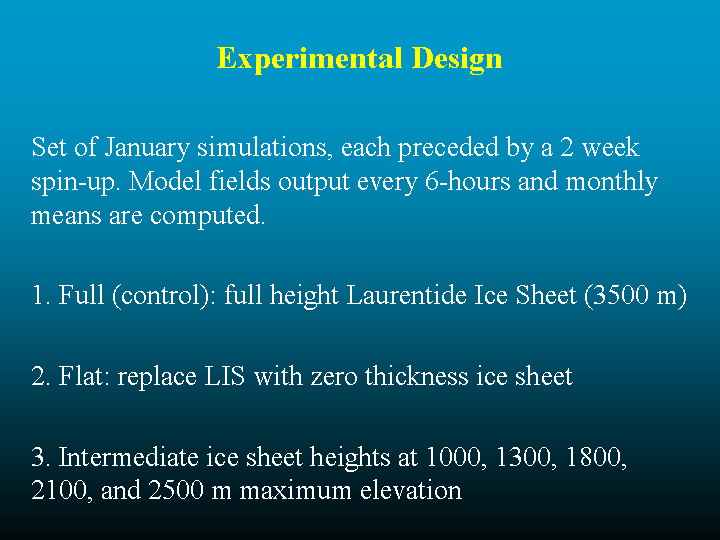 Experimental Design

Set of January simulations, each preceded by a 2 week spin-up. Model fields output every 6-hours and monthly means are computed.

1. Full (control): full height Laurentide Ice Sheet (3500 m)

2. Flat: replace LIS with zero thickness ice sheet

3. Intermediate ice sheet heights at 1000, 1300, 1800, 2100, and 2500 m maximum elevation